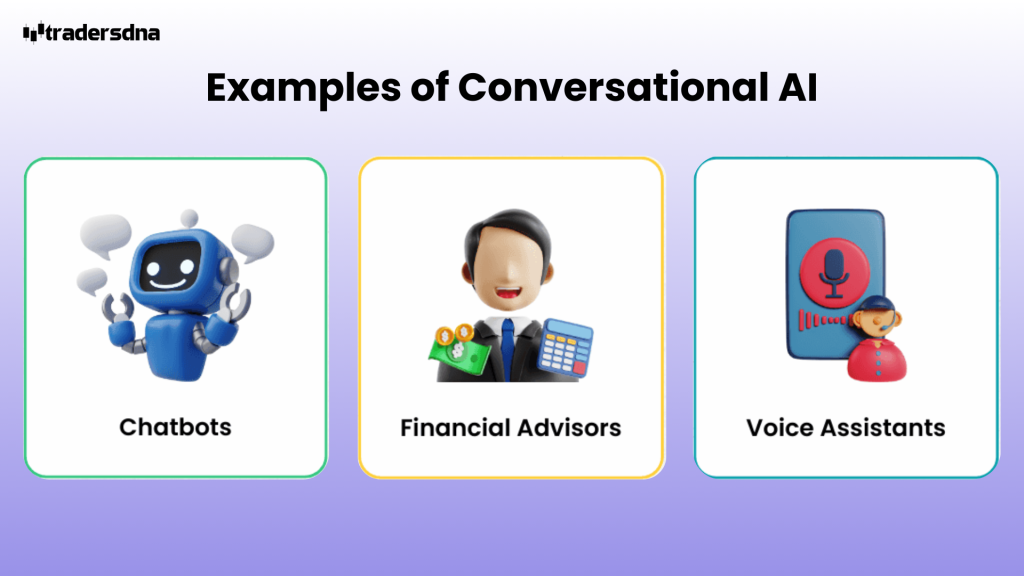 tradersdna

Examples of Conversational AI

Chatbots

Financial Advisors

Voice Assistants